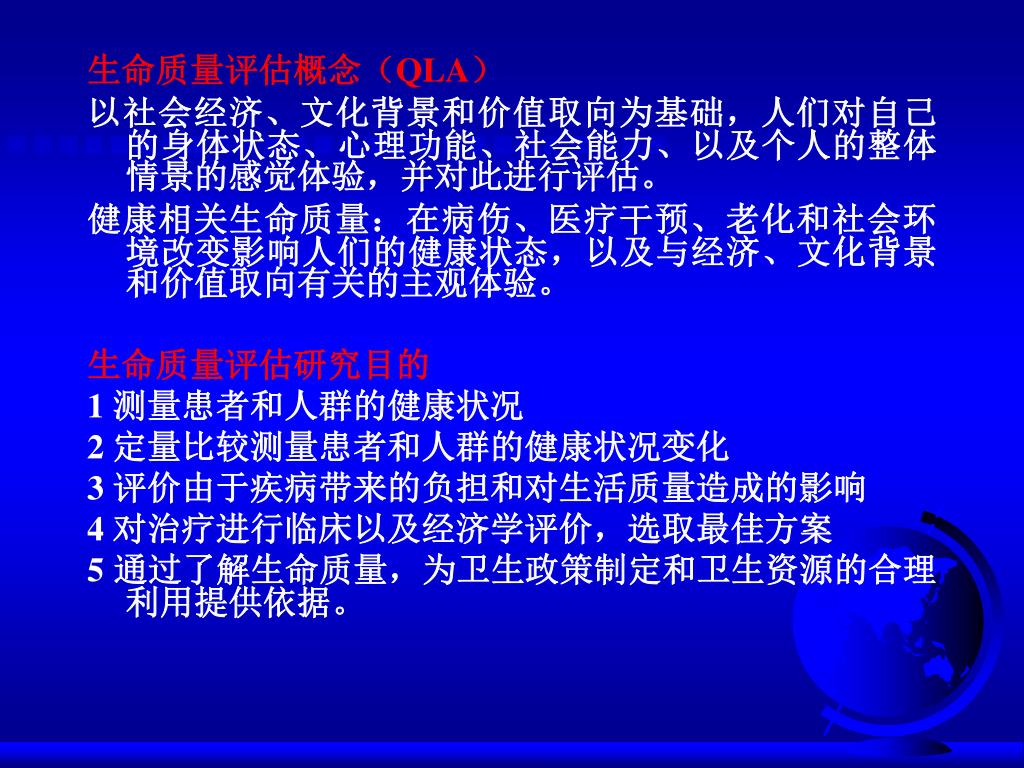 生命质量评估概念（QLA）

以社会经济、文化背景和价值取向为基础，人们对自己的身体状态、心理功能、社会能力、以及个人的整体情景的感觉体验，并对此进行评估。

健康相关生命质量：在病伤、医疗干预、老化和社会环境改变影响人们的健康状态，以及与经济、文化背景和价值取向有关的主观体验。

生命质量评估研究目的

1 测量患者和人群的健康状况

2 定量比较测量患者和人群的健康状况变化

3 评价由于疾病带来的负担和对生活质量造成的影响

4 对治疗进行临床以及经济学评价，选取最佳方案

5 通过了解生命质量，为卫生政策制定和卫生资源的合理利用提供依据。